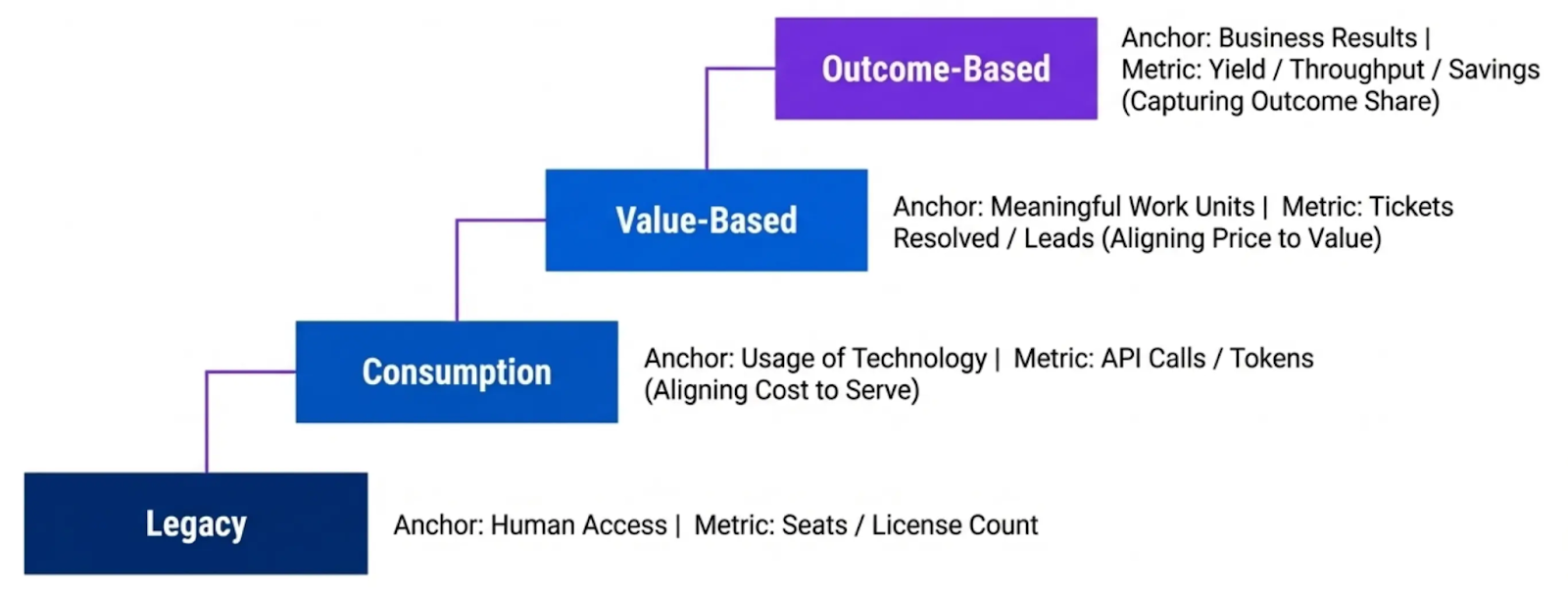 Outcome-Based

Anchor: Business Results | Metric: Yield / Throughput / Savings (Capturing Outcome Share)

Value-Based

Anchor: Meaningful Work Units | Metric: Tickets Resolved / Leads (Aligning Price to Value)

Consumption

Anchor: Usage of Technology | Metric: API Calls / Tokens (Aligning Cost to Serve)

Legacy

Anchor: Human Access | Metric: Seats / License Count